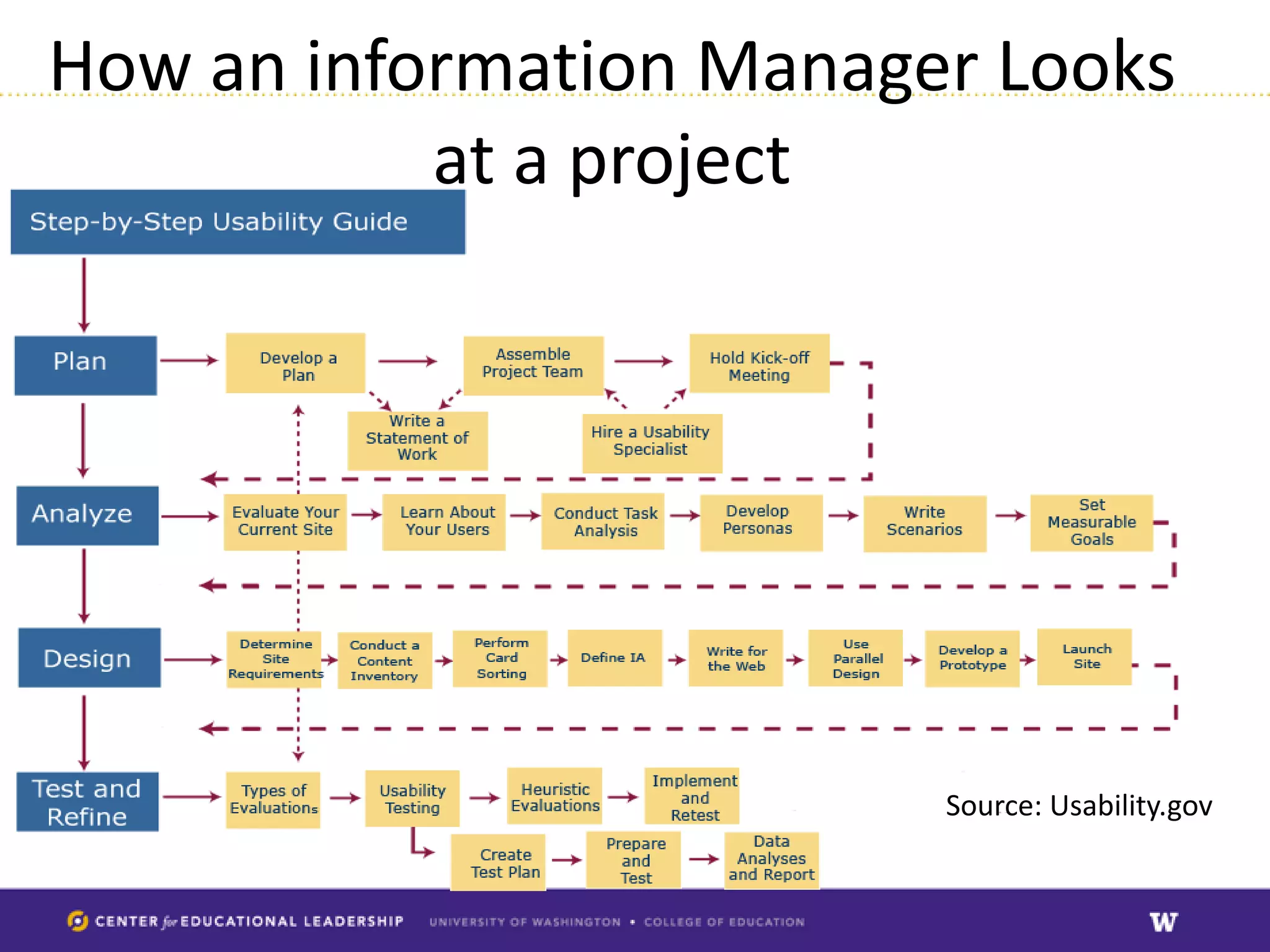 How an information Manager Looks at a project

Step-by-Step Usability Guide

Plan

Develop a Plan

Assemble Project Team

Hold Kick-off Meeting

Write a Statement of Work

Hire a Usability Specialist

Analyze

Evaluate Your Current Site

Learn About Your Users

Conduct Task Analysis

Develop Personas

Write Scenarios

Set Measurable Goals

Design

Determine Site Requirements

Conduct a Content Inventory

Perform Card Sorting

Define IA

Write for the Web

Use Parallel Design

Develop a Prototype

Launch Site

Test and Refine

Types of Evaluations

Usability Testing

Heuristic Evaluations

Implement and Retest

Create Test Plan

Prepare and Test

Data Analyses and Report

Source: Usability.gov

CENTER for EDUCATIONAL LEADERSHIP UNIVERSITY OF WASHINGTON • COLLEGE OF EDUCATION

W